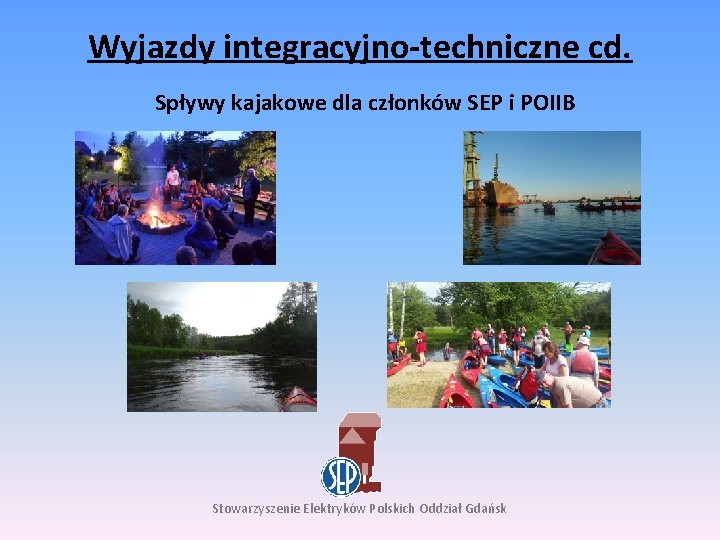 Wyjazdy integracyjno-techniczne cd.

Spływy kajakowe dla członków SEP i POIIB

SEP

Stowarzyszenie Elektryków Polskich Oddział Gdańsk